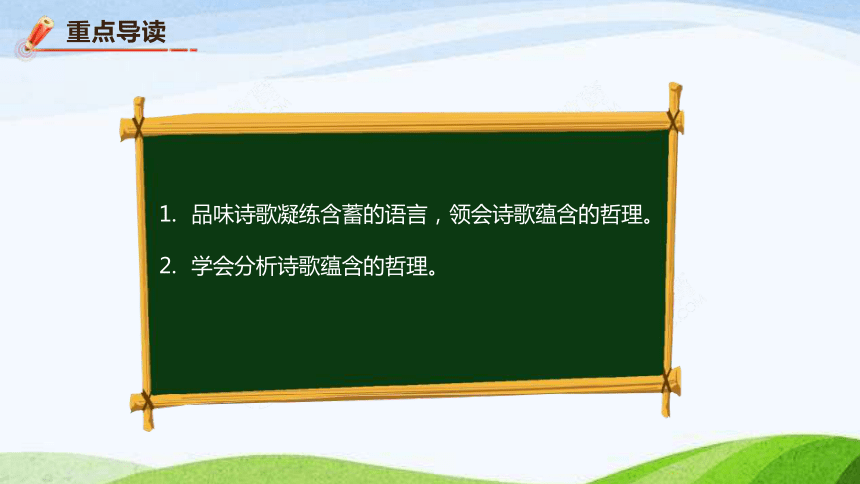 重点导读

1. 品味诗歌凝练含蓄的语言，领会诗歌蕴含的哲理。

2. 学会分析诗歌蕴含的哲理。